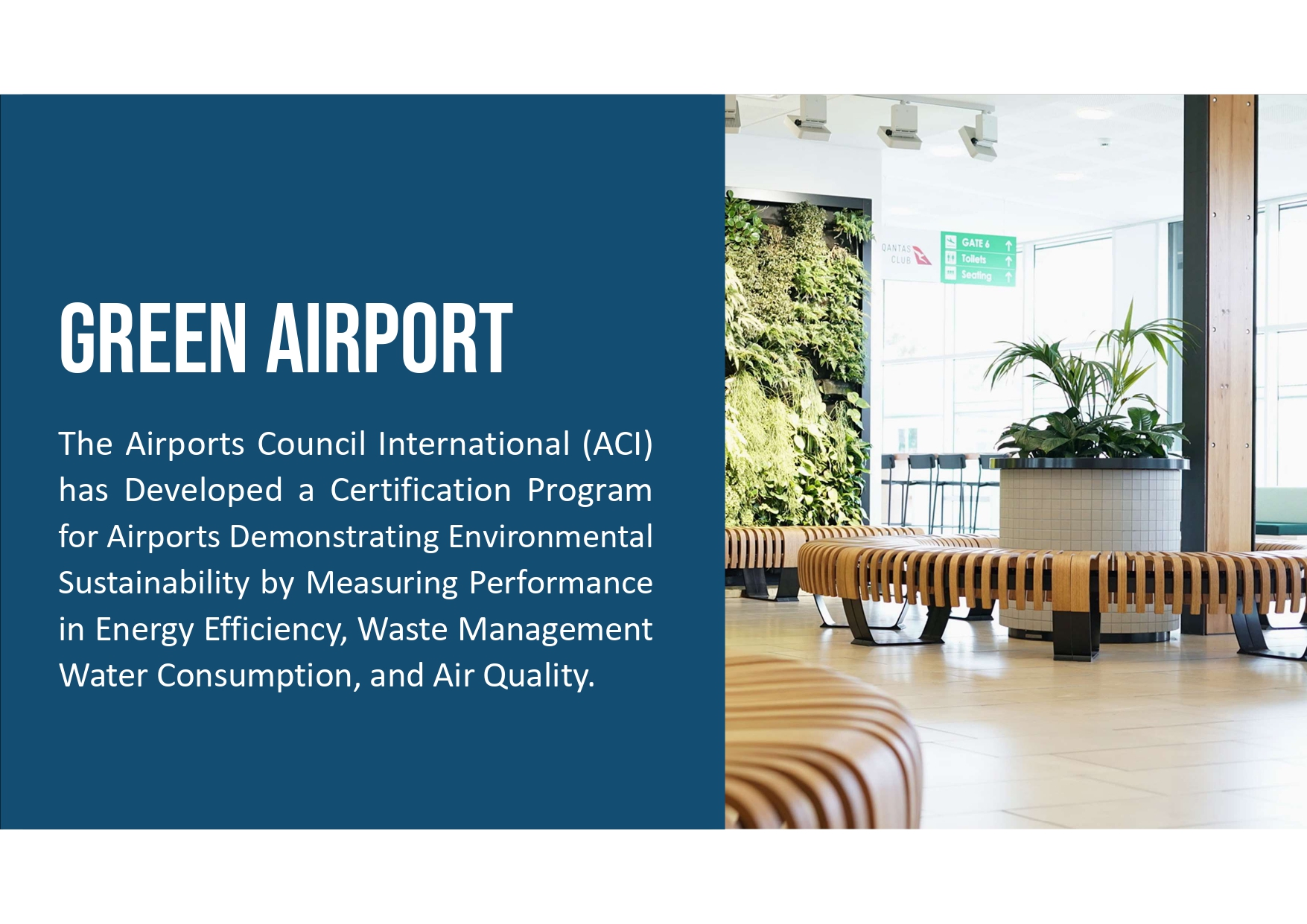 GREEN AIRPORT

The Airports Council International (ACI) has Developed a Certification Program for Airports Demonstrating Environmental Sustainability by Measuring Performance in Energy Efficiency, Waste Management Water Consumption, and Air Quality.

QANTAS CLUB

GATE 6
Toilets
Seating